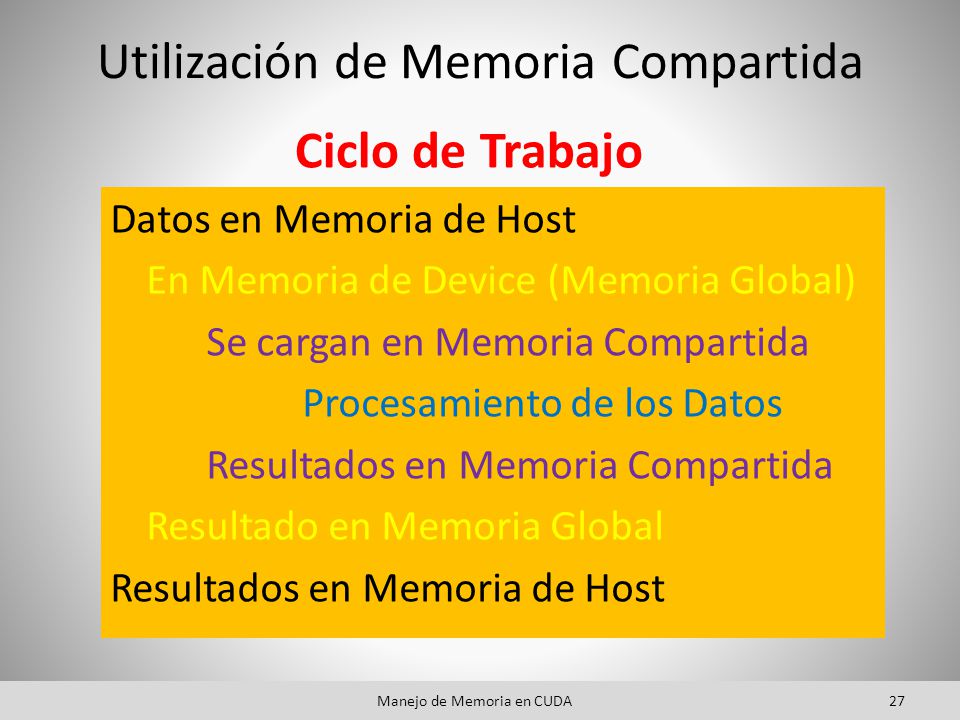 Utilización de Memoria Compartida

Ciclo de Trabajo

Datos en Memoria de Host

En Memoria de Device (Memoria Global)

Se cargan en Memoria Compartida

Procesamiento de los Datos

Resultados en Memoria Compartida

Resultado en Memoria Global

Resultados en Memoria de Host

Manejo de Memoria en CUDA

27